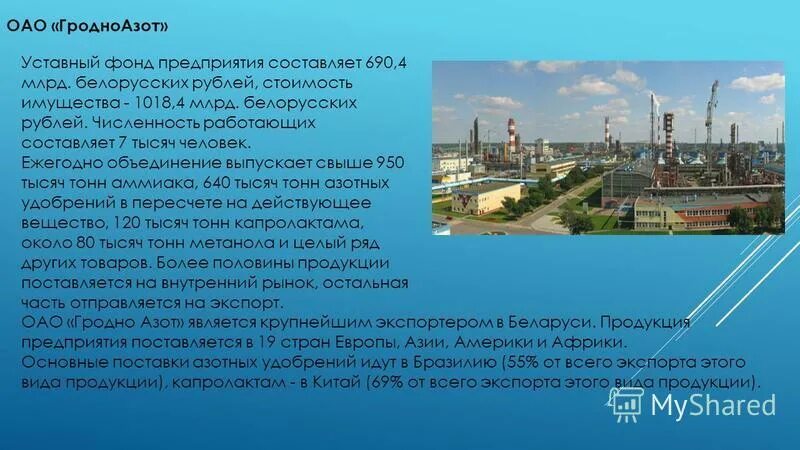 ОАО «ГродноАзот»

Уставный фонд предприятия составляет 690,4 млрд. белорусских рублей, стоимость имущества - 1018,4 млрд. белорусских рублей. Численность работающих составляет 7 тысяч человек.
Ежегодно объединение выпускает свыше 950 тысяч тонн аммиака, 640 тысяч тонн азотных удобрений в пересчете на действующее вещество, 120 тысяч тонн капролактама, около 80 тысяч тонн метанола и целый ряд других товаров. Более половины продукции поставляется на внутренний рынок, остальная часть отправляется на экспорт.
ОАО «Гродно Азот» является крупнейшим экспортером в Беларуси. Продукция предприятия поставляется в 19 стран Европы, Азии, Америки и Африки.
Основные поставки азотных удобрений идут в Бразилию (55% от всего экспорта этого вида продукции), капролактам - в Китай (69% от всего экспорта этого вида продукции).

MyShared